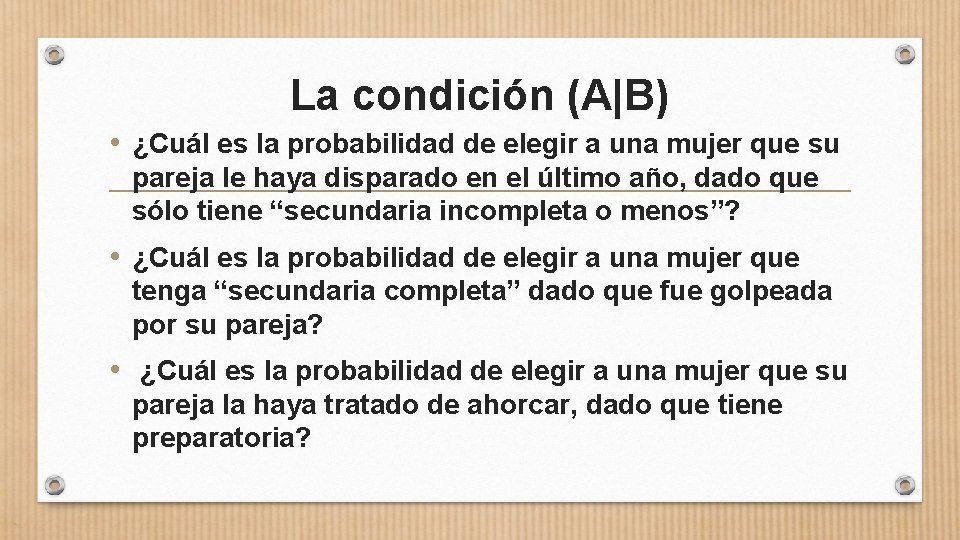 La condición (A|B)

• ¿Cuál es la probabilidad de elegir a una mujer que su pareja le haya disparado en el último año, dado que sólo tiene “secundaria incompleta o menos”?

• ¿Cuál es la probabilidad de elegir a una mujer que tenga “secundaria completa” dado que fue golpeada por su pareja?

• ¿Cuál es la probabilidad de elegir a una mujer que su pareja la haya tratado de ahorcar, dado que tiene preparatoria?